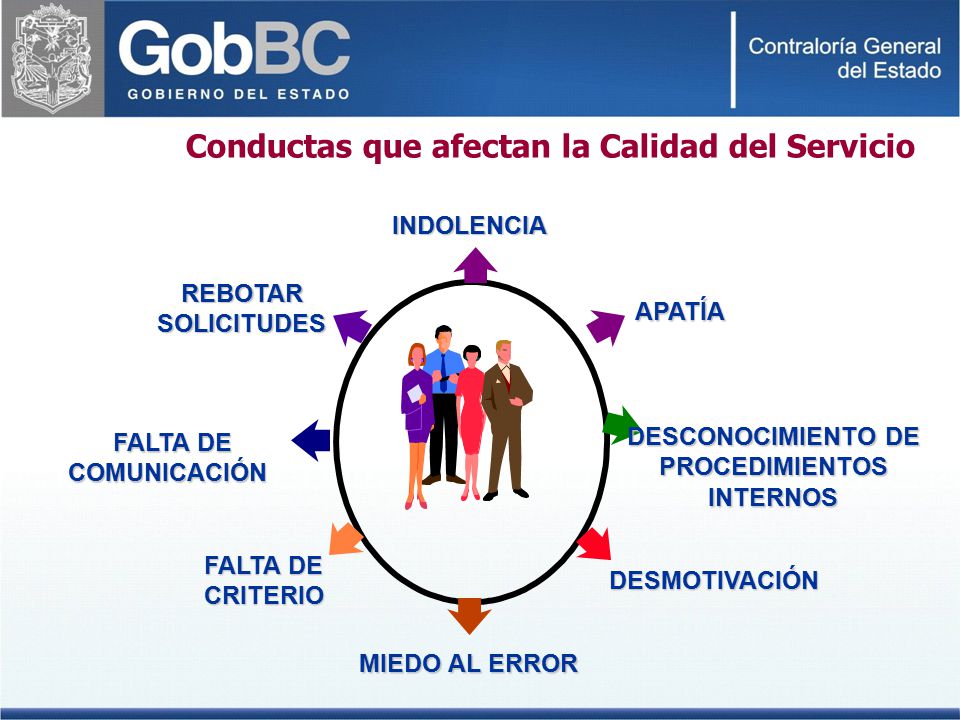 GobBC
GOBIERNO DEL ESTADO

Contraloría General
del Estado

Conductas que afectan la Calidad del Servicio

INDOLENCIA

APATÍA

DESCONOCIMIENTO DE PROCEDIMIENTOS INTERNOS

DESMOTIVACIÓN

MIEDO AL ERROR

FALTA DE CRITERIO

FALTA DE COMUNICACIÓN

REBOTAR SOLICITUDES